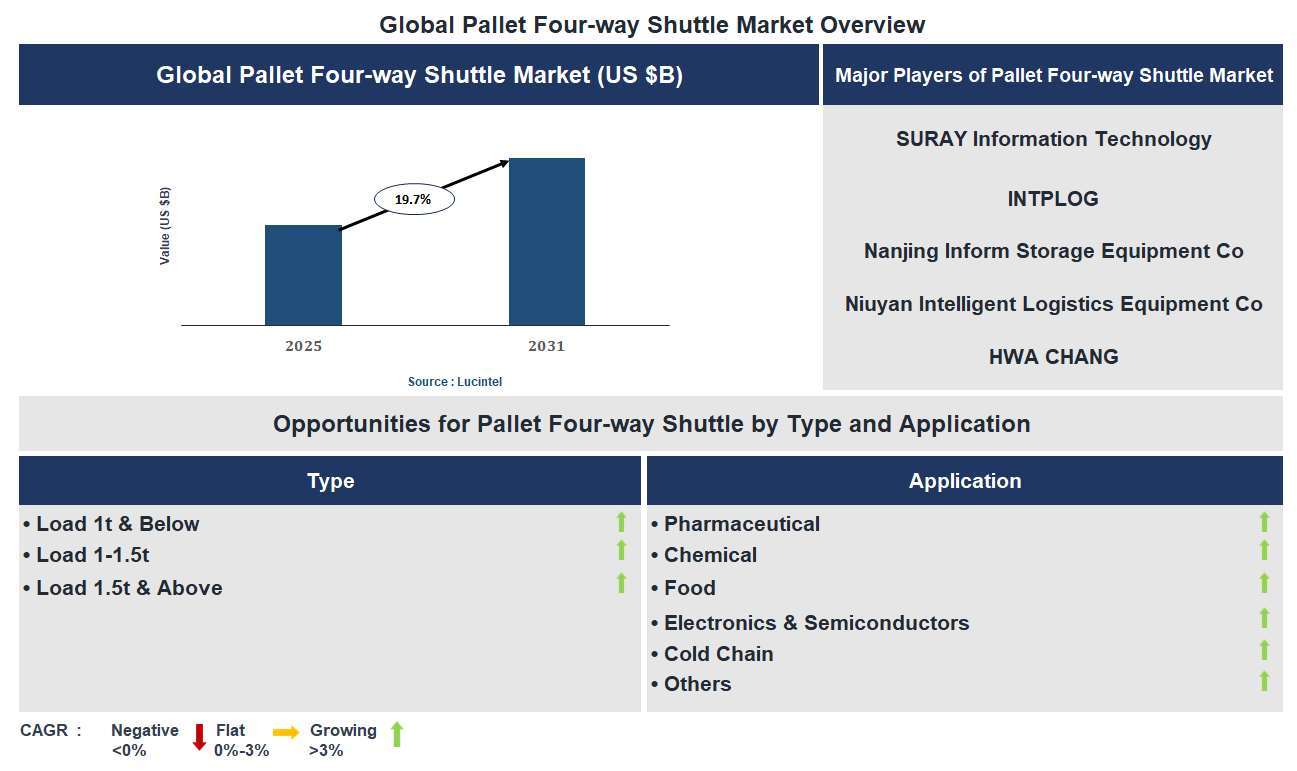 Global Pallet Four-way Shuttle Market Overview

Global Pallet Four-way Shuttle Market (US $B)

Value (US $B)

19.7%

2025

2031

Source : Lucintel

Major Players of Pallet Four-way Shuttle Market

SURAY Information Technology

INTPLOG

Nanjing Inform Storage Equipment Co

Niuyan Intelligent Logistics Equipment Co

HWA CHANG

Opportunities for Pallet Four-way Shuttle by Type and Application

Type

• Load 1t & Below
• Load 1-1.5t
• Load 1.5t & Above

Application

• Pharmaceutical
• Chemical
• Food
• Electronics & Semiconductors
• Cold Chain
• Others

CAGR : Negative <0% Flat 0%-3% Growing >3%